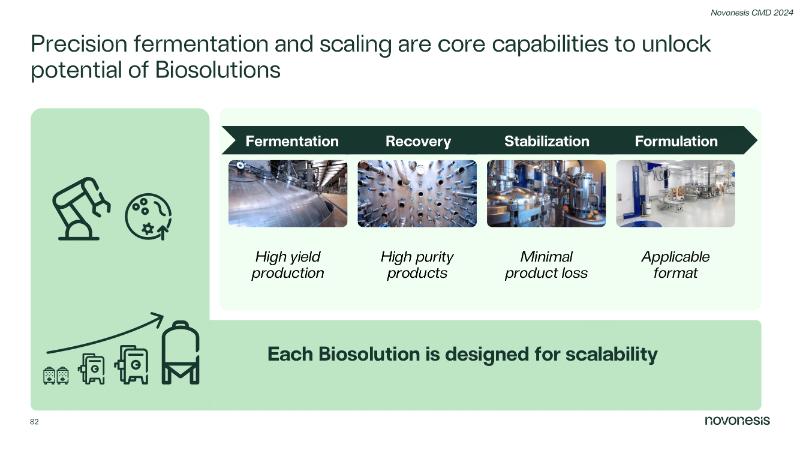 Novonesis CMD 2024

Precision fermentation and scaling are core capabilities to unlock potential of Biosolutions

Fermentation
Recovery
Stabilization
Formulation

High yield production

High purity products

Minimal product loss

Applicable format

Each Biosolution is designed for scalability

82

novonesis